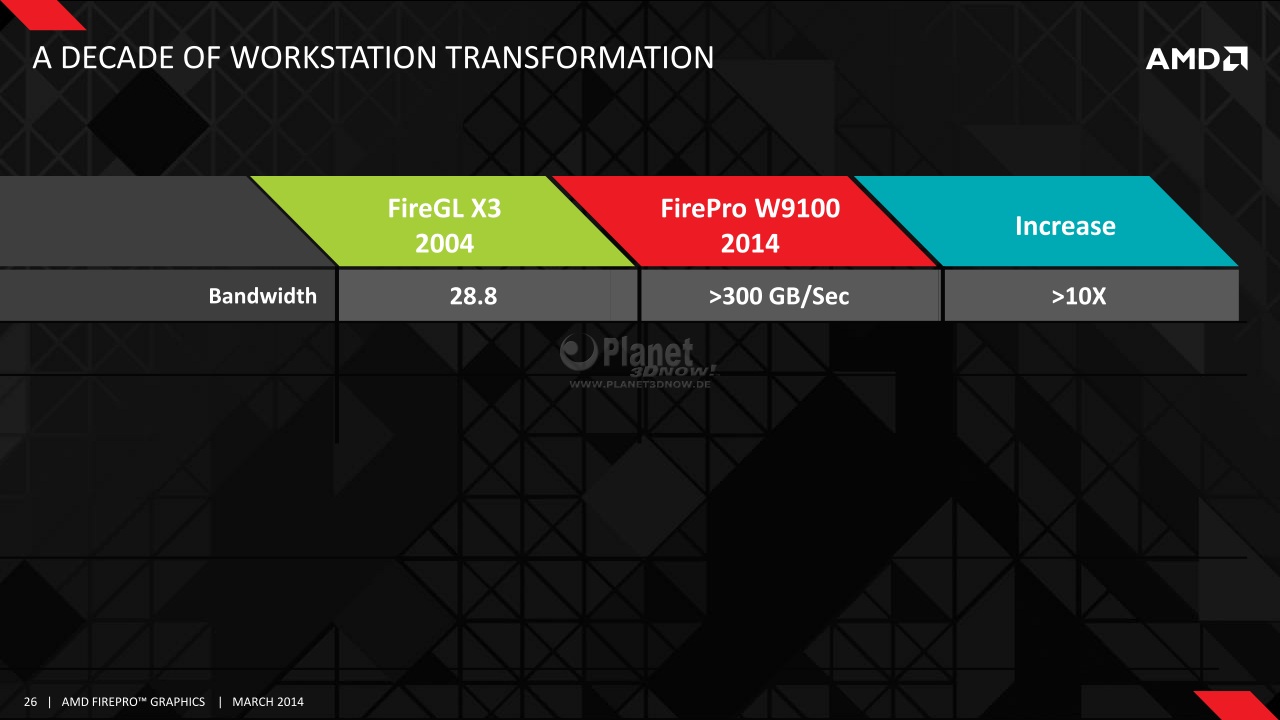 A DECADE OF WORKSTATION TRANSFORMATION

AMD

| | FireGL X3 2004 | FirePro W9100 2014 | Increase |
|---|---|---|---|
| Bandwidth | 28.8 | >300 GB/Sec | >10X |

Planet 3DNOW! WWW.PLANET3DNOW.DE

26 | AMD FIREPRO™ GRAPHICS | MARCH 2014